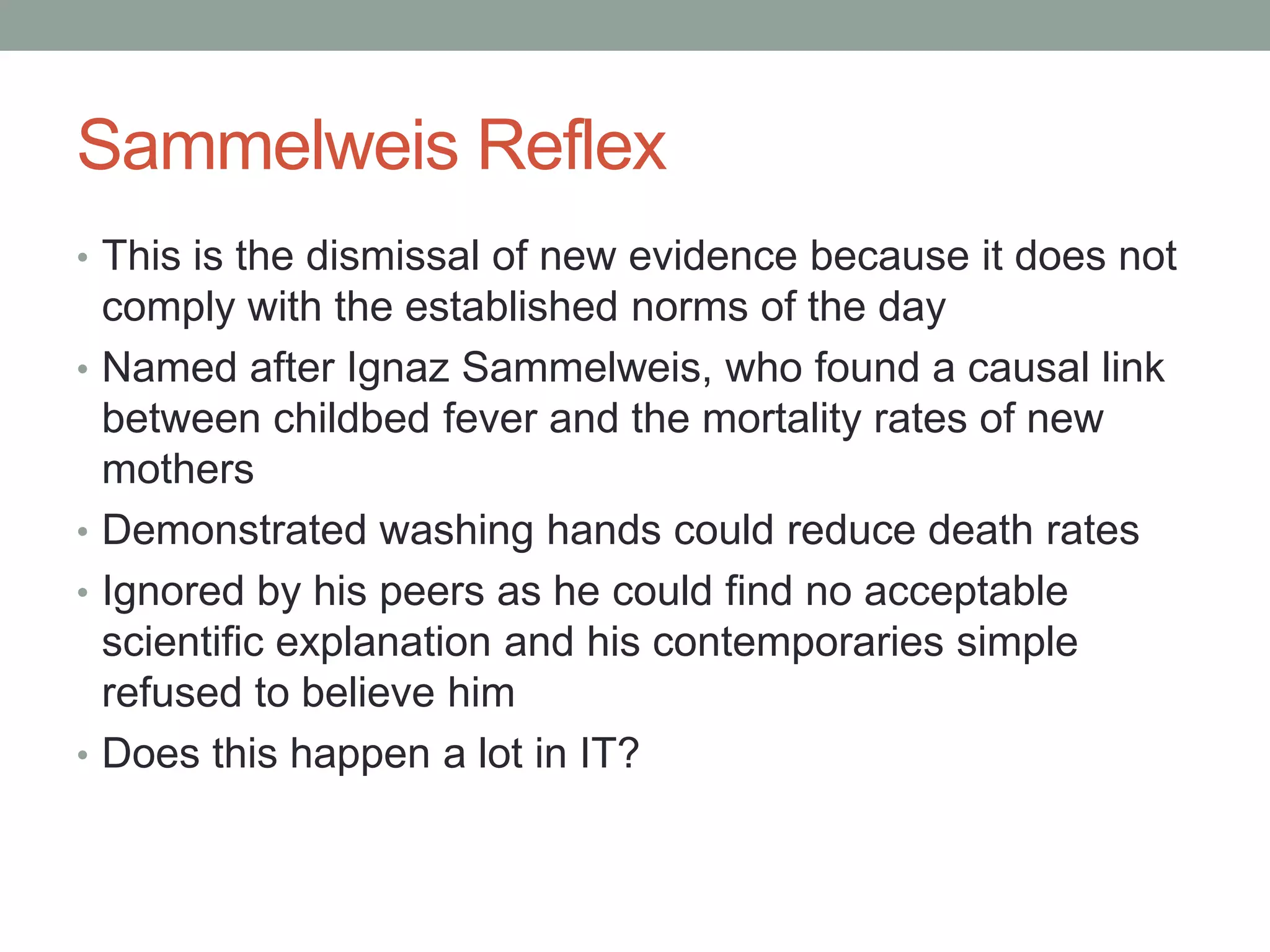 Sammelweis Reflex

• This is the dismissal of new evidence because it does not comply with the established norms of the day
• Named after Ignaz Sammelweis, who found a causal link between childbed fever and the mortality rates of new mothers
• Demonstrated washing hands could reduce death rates
• Ignored by his peers as he could find no acceptable scientific explanation and his contemporaries simple refused to believe him
• Does this happen a lot in IT?